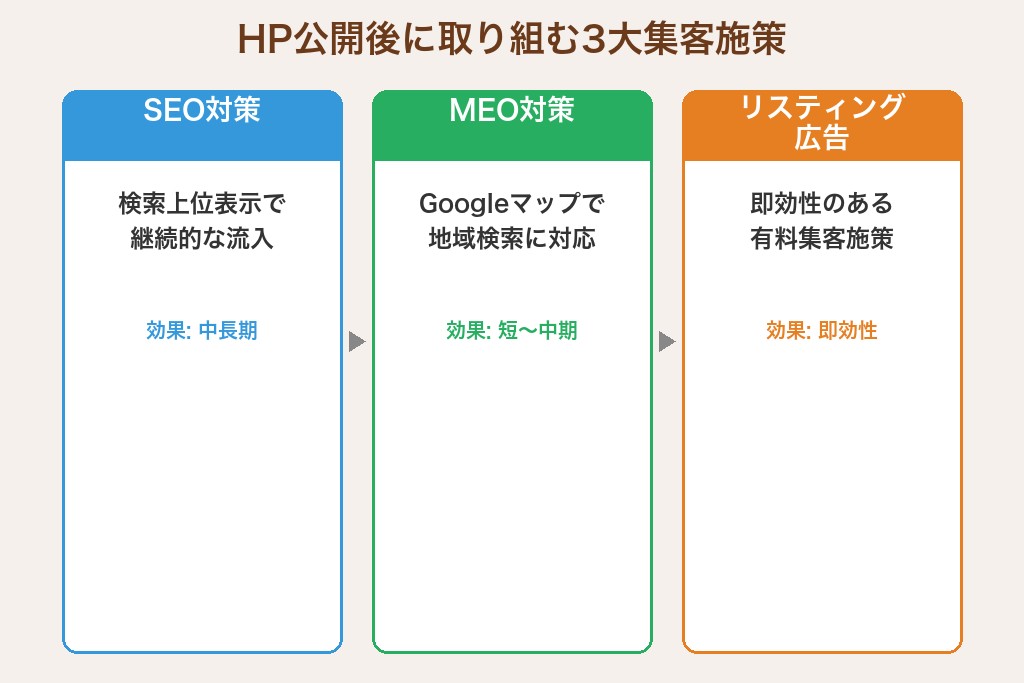 HP公開後に取り組む3大集客施策

SEO対策

検索上位表示で
継続的な流入

効果: 中長期

MEO対策

Googleマップで
地域検索に対応

効果: 短〜中期

リスティング
広告

即効性のある
有料集客施策

効果: 即効性